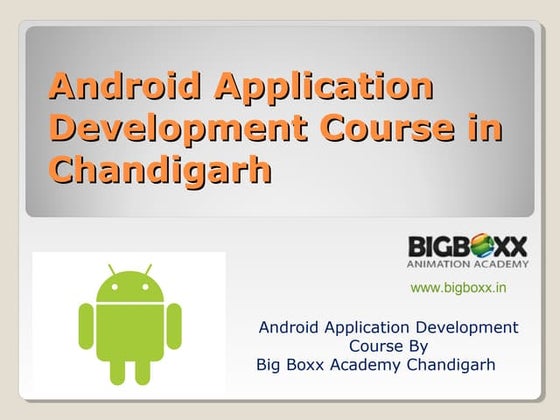 Android Application Development Course in Chandigarh

BIGBOXX
ANIMATION ACADEMY

www.bigboxx.in

Android Application Development Course By
Big Boxx Academy Chandigarh